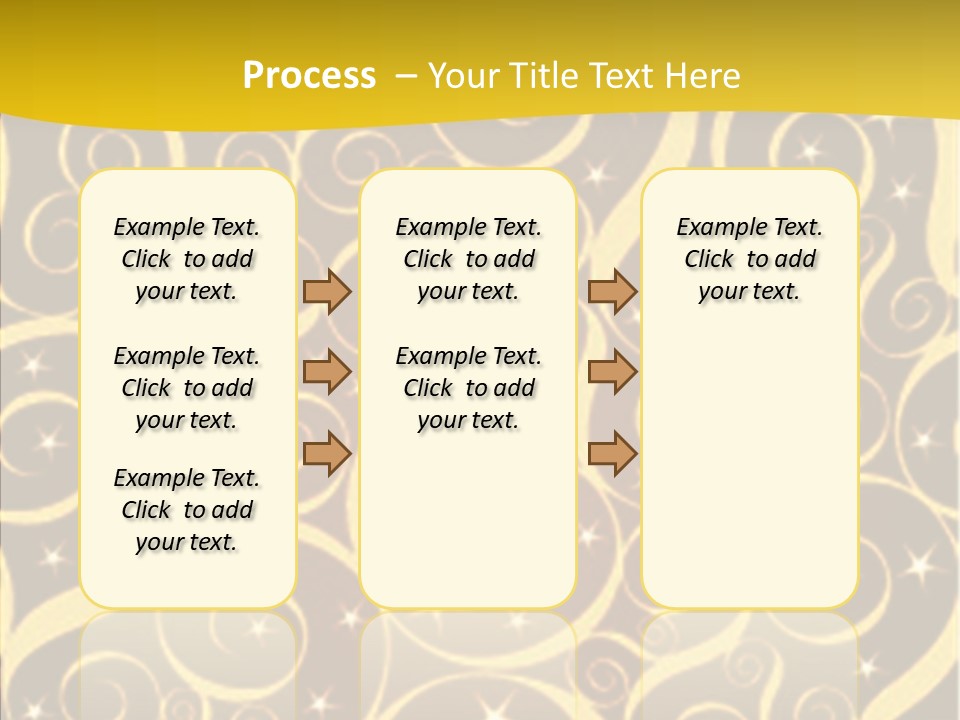 Process – Your Title Text Here

Example Text. Click to add your text.

Example Text. Click to add your text.

Example Text. Click to add your text.

Example Text. Click to add your text.

Example Text. Click to add your text.

Example Text. Click to add your text.